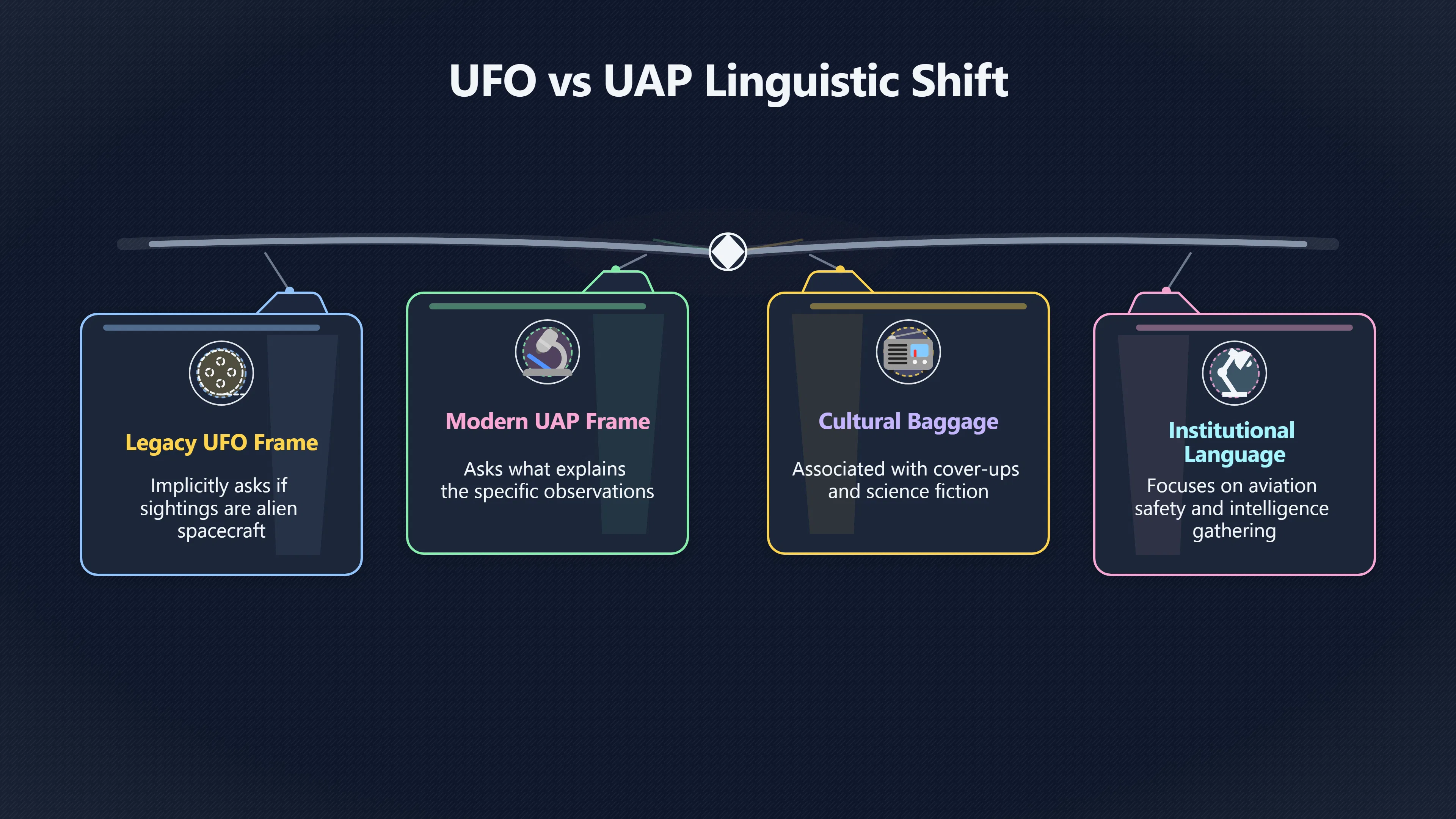 UFO vs UAP Linguistic Shift

Legacy UFO Frame

Implicitly asks if sightings are alien spacecraft

Modern UAP Frame

Asks what explains the specific observations

Cultural Baggage

Associated with cover-ups and science fiction

Institutional Language

Focuses on aviation safety and intelligence gathering